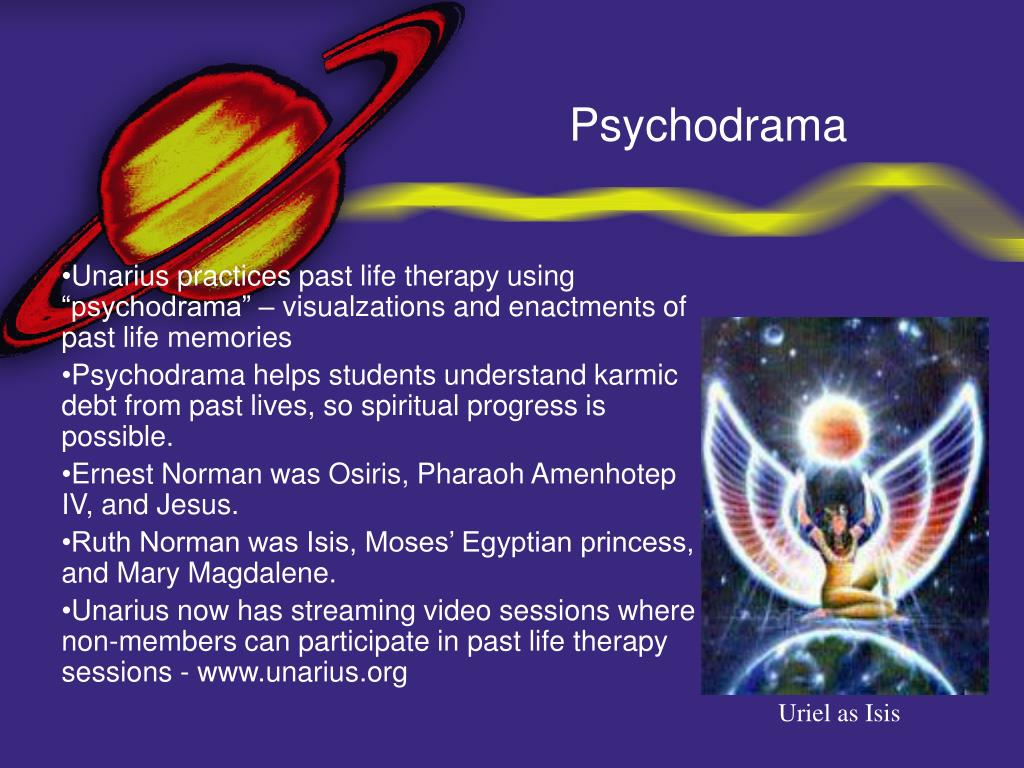 Psychodrama

•Unarius practices past life therapy using “psychodrama” – visualzations and enactments of past life memories

•Psychodrama helps students understand karmic debt from past lives, so spiritual progress is possible.

•Ernest Norman was Osiris, Pharaoh Amenhotep IV, and Jesus.

•Ruth Norman was Isis, Moses’ Egyptian princess, and Mary Magdalene.

•Unarius now has streaming video sessions where non-members can participate in past life therapy sessions - www.unarius.org

Uriel as Isis